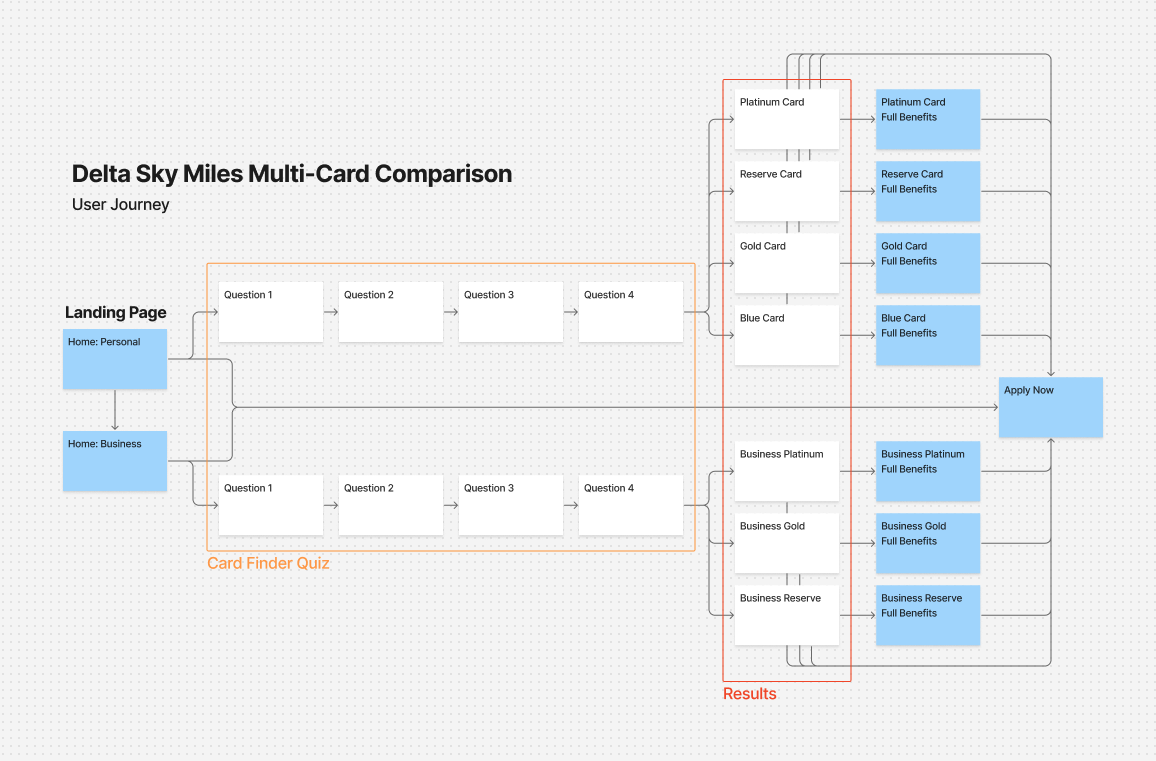 Delta Sky Miles Multi-Card Comparison

User Journey

Landing Page

Home: Personal

Home: Business

Question 1

Question 2

Question 3

Question 4

Question 1

Question 2

Question 3

Question 4

Card Finder Quiz

Platinum Card

Reserve Card

Gold Card

Blue Card

Business Platinum

Business Gold

Business Reserve

Results

Platinum Card
Full Benefits

Reserve Card
Full Benefits

Gold Card
Full Benefits

Blue Card
Full Benefits

Business Platinum
Full Benefits

Business Gold
Full Benefits

Business Reserve
Full Benefits

Apply Now